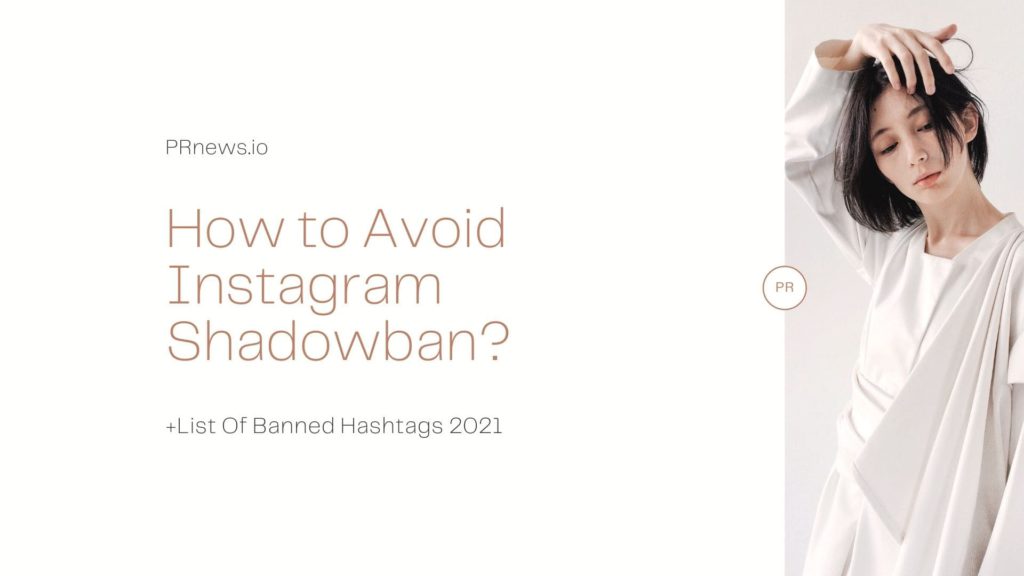 PRnews.io

How to Avoid Instagram Shadowban?

+List Of Banned Hashtags 2021

PR